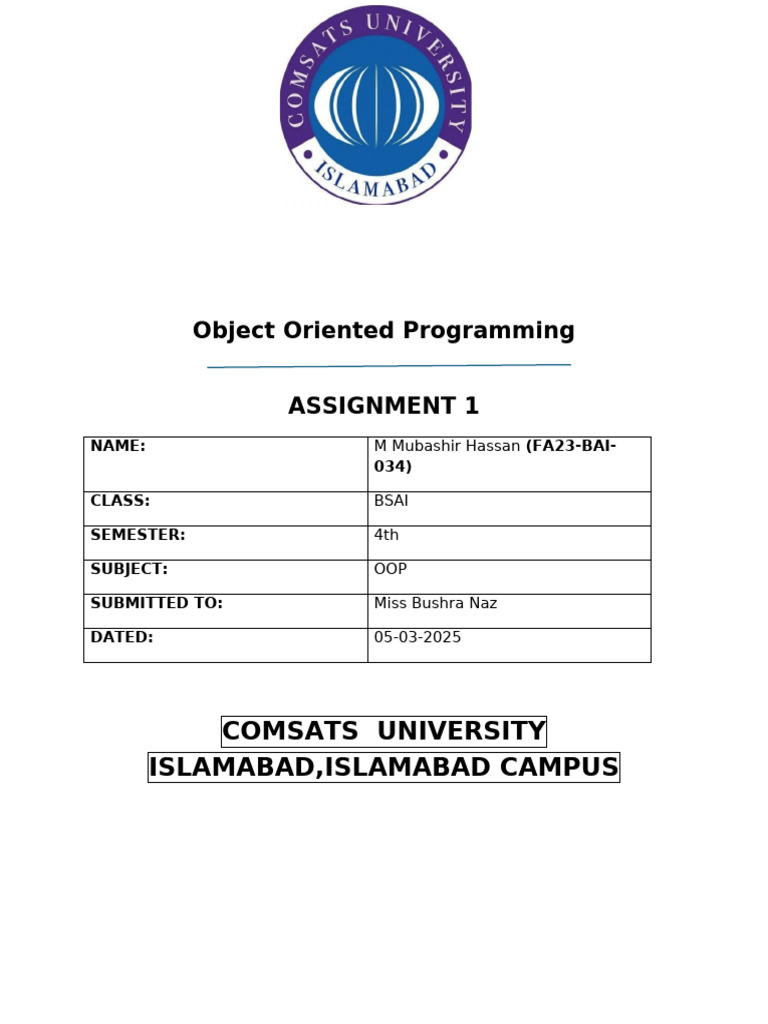 COMSATS UNIVERSITY
ISLAMABAD

Object Oriented Programming

ASSIGNMENT 1

| NAME: | M Mubashir Hassan (FA23-BAI-034) |
|---|---|
| CLASS: | BSAI |
| SEMESTER: | 4th |
| SUBJECT: | OOP |
| SUBMITTED TO: | Miss Bushra Naz |
| DATED: | 05-03-2025 |

COMSATS UNIVERSITY
ISLAMABAD,ISLAMABAD CAMPUS